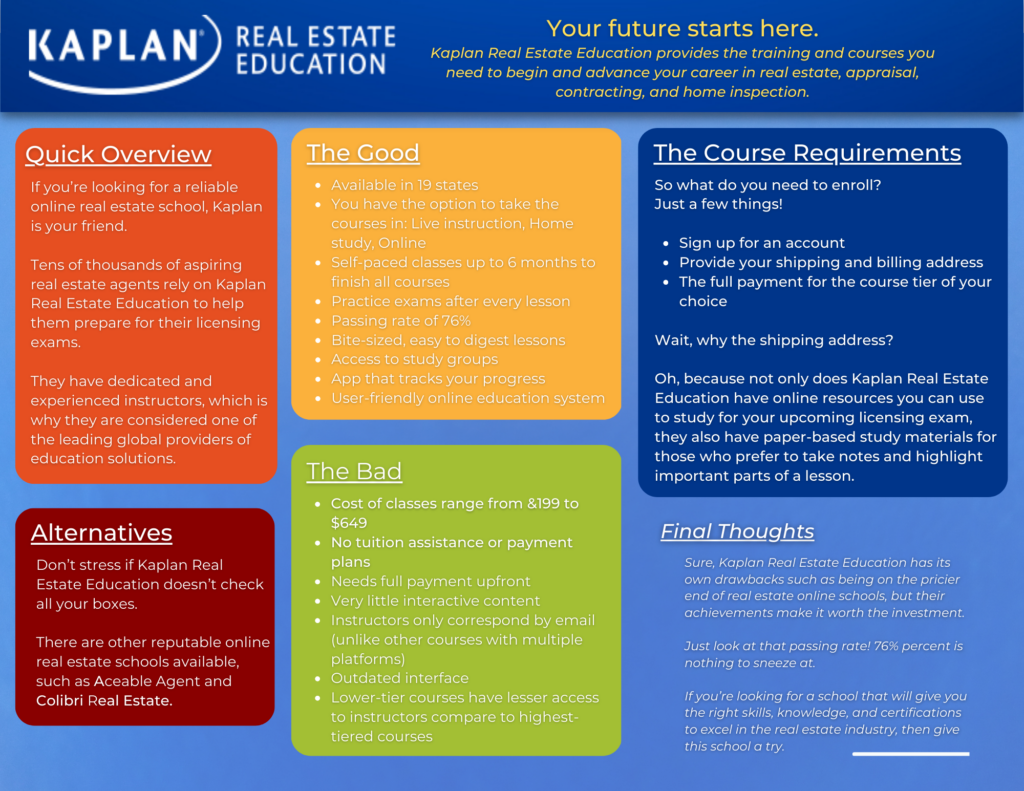 KAPLAN® REAL ESTATE EDUCATION

Your future starts here.
Kaplan Real Estate Education provides the training and courses you need to begin and advance your career in real estate, appraisal, contracting, and home inspection.

Quick Overview

If you're looking for a reliable online real estate school, Kaplan is your friend.

Tens of thousands of aspiring real estate agents rely on Kaplan Real Estate Education to help them prepare for their licensing exams.

They have dedicated and experienced instructors, which is why they are considered one of the leading global providers of education solutions.

Alternatives

Don't stress if Kaplan Real Estate Education doesn't check all your boxes.

There are other reputable online real estate schools available, such as Aceable Agent and Colibri Real Estate.

The Good

- Available in 19 states
- You have the option to take the courses in: Live instruction, Home study, Online
- Self-paced classes up to 6 months to finish all courses
- Practice exams after every lesson
- Passing rate of 76%
- Bite-sized, easy to digest lessons
- Access to study groups
- App that tracks your progress
- User-friendly online education system

The Bad

- Cost of classes range from &199 to $649
- No tuition assistance or payment plans
- Needs full payment upfront
- Very little interactive content
- Instructors only correspond by email (unlike other courses with multiple platforms)
- Outdated interface
- Lower-tier courses have lesser access to instructors compare to highest-tiered courses

The Course Requirements

So what do you need to enroll?
Just a few things!

- Sign up for an account
- Provide your shipping and billing address
- The full payment for the course tier of your choice

Wait, why the shipping address?

Oh, because not only does Kaplan Real Estate Education have online resources you can use to study for your upcoming licensing exam, they also have paper-based study materials for those who prefer to take notes and highlight important parts of a lesson.

Final Thoughts

Sure, Kaplan Real Estate Education has its own drawbacks such as being on the pricier end of real estate online schools, but their achievements make it worth the investment.

Just look at that passing rate! 76% percent is nothing to sneeze at.

If you're looking for a school that will give you the right skills, knowledge, and certifications to excel in the real estate industry, then give this school a try.